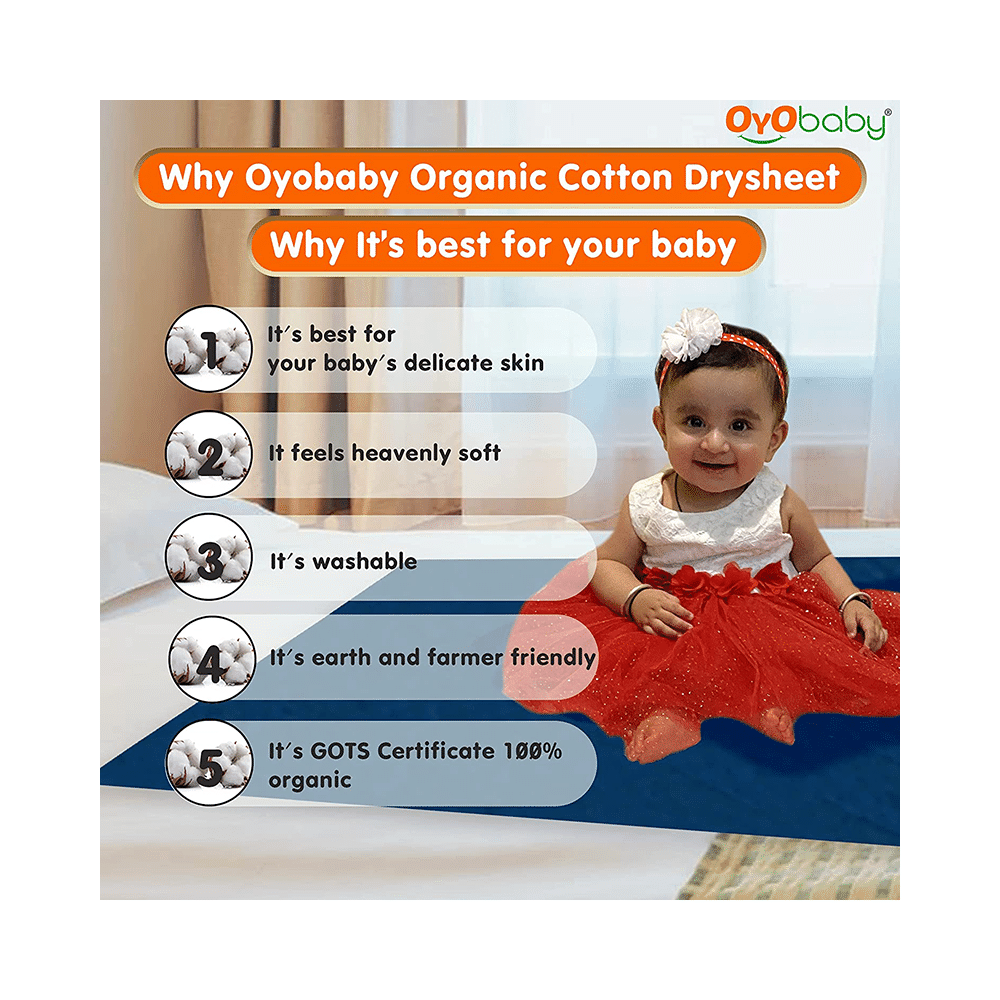 OyObaby®

Why Oyobaby Organic Cotton Drysheet

Why It's best for your baby

1 It's best for your baby's delicate skin

2 It feels heavenly soft

3 It's washable

4 It's earth and farmer friendly

5 It's GOTS Certificate 100% organic